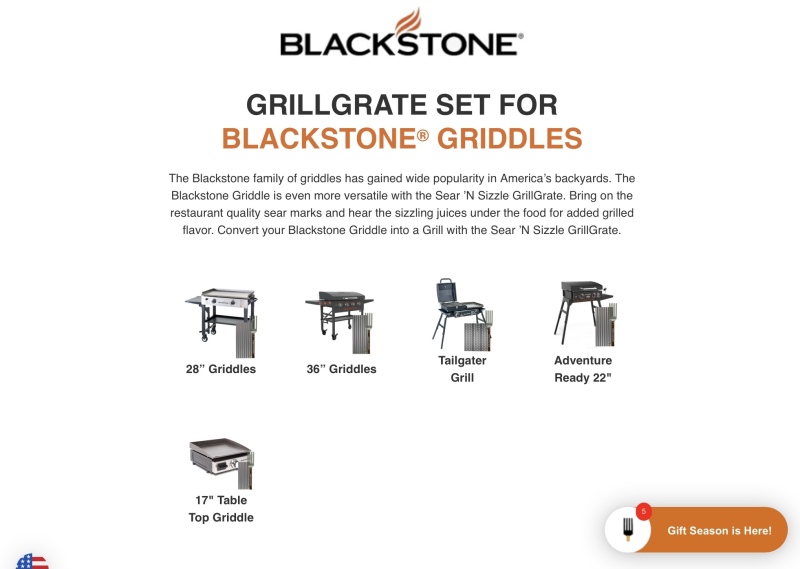 BLACKSTONE®

GRILLGRATE SET FOR
BLACKSTONE® GRIDDLES

The Blackstone family of griddles has gained wide popularity in America's backyards. The Blackstone Griddle is even more versatile with the Sear 'N Sizzle GrillGrate. Bring on the restaurant quality sear marks and hear the sizzling juices under the food for added grilled flavor. Convert your Blackstone Griddle into a Grill with the Sear 'N Sizzle GrillGrate.

28" Griddles

36" Griddles

Tailgater Grill

Adventure Ready 22"

17" Table Top Griddle

5

Gift Season is Here!